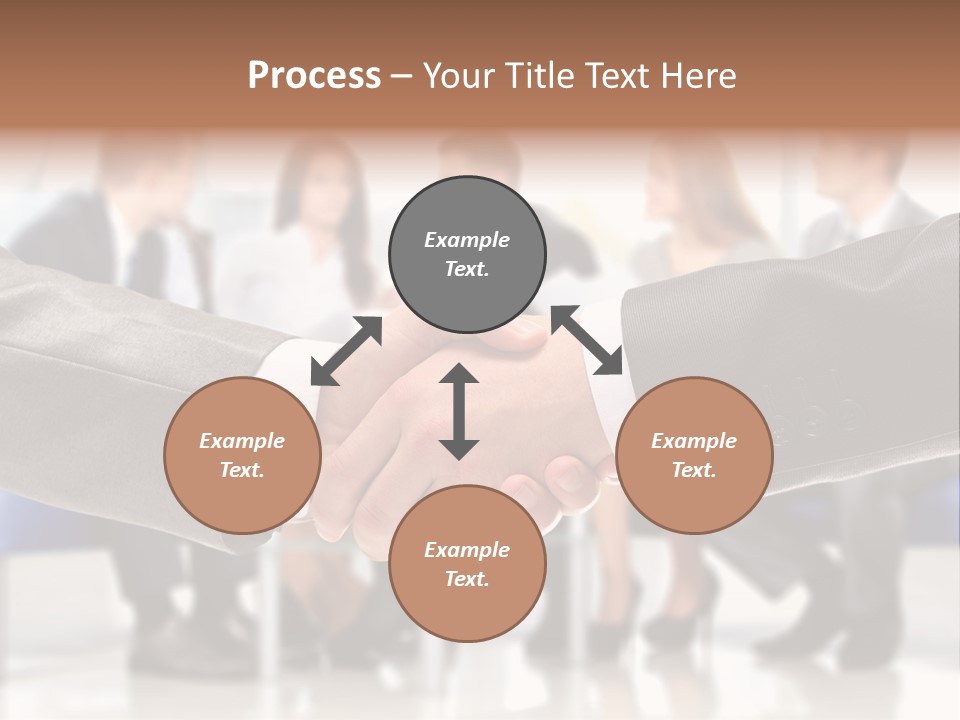 Process – Your Title Text Here

Example Text.

Example Text.

Example Text.

Example Text.